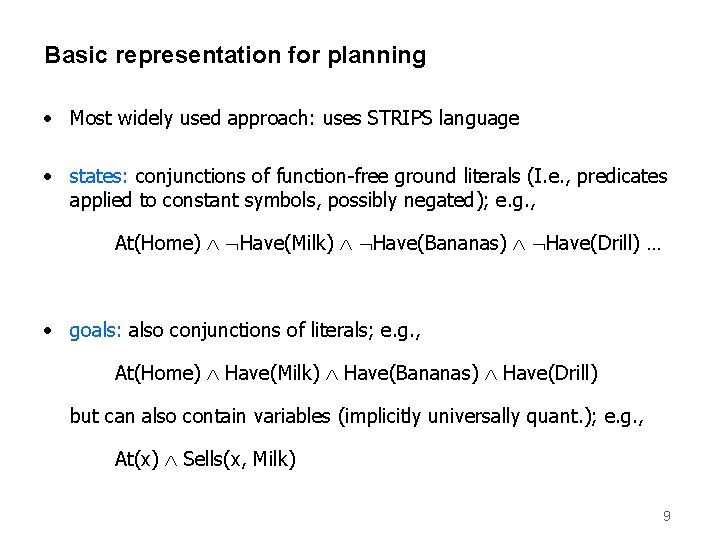 Basic representation for planning

• Most widely used approach: uses STRIPS language

• states: conjunctions of function-free ground literals (I.e., predicates applied to constant symbols, possibly negated); e.g.,

At(Home) $\wedge$ $\neg$Have(Milk) $\wedge$ $\neg$Have(Bananas) $\wedge$ $\neg$Have(Drill) …

• goals: also conjunctions of literals; e.g.,

At(Home) $\wedge$ Have(Milk) $\wedge$ Have(Bananas) $\wedge$ Have(Drill)

but can also contain variables (implicitly universally quant.); e.g.,

At(x) $\wedge$ Sells(x, Milk)

9